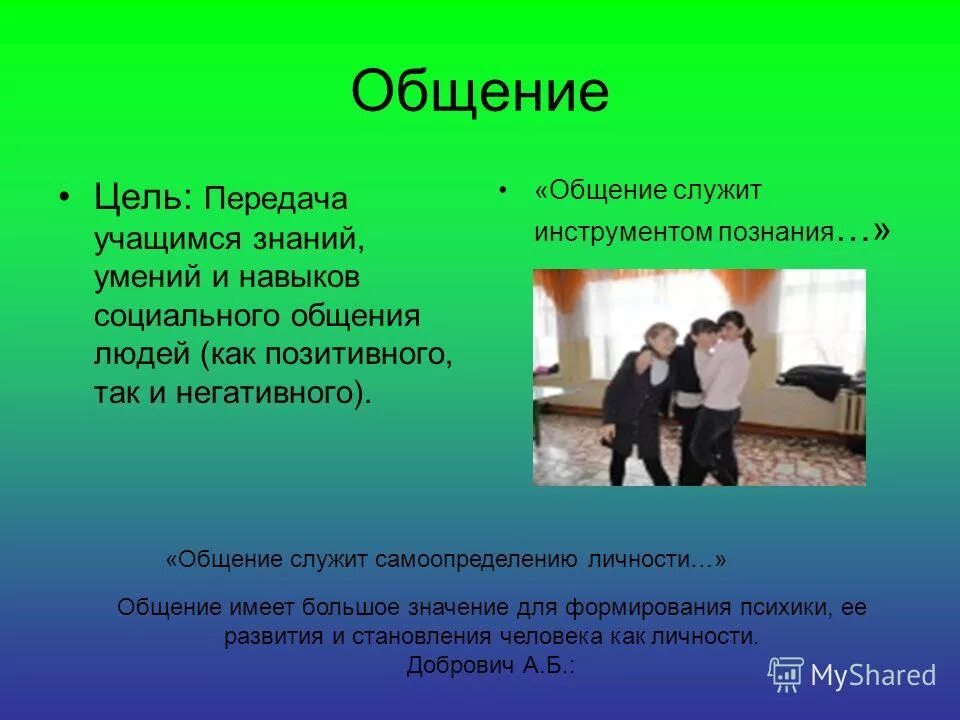 Общение

• Цель: Передача учащимся знаний, умений и навыков социального общения людей (как позитивного, так и негативного).

• «Общение служит инструментом познания…»

«Общение служит самоопределению личности…»

Общение имеет большое значение для формирования психики, ее развития и становления человека как личности.
Добрович А.Б.:

MyShared